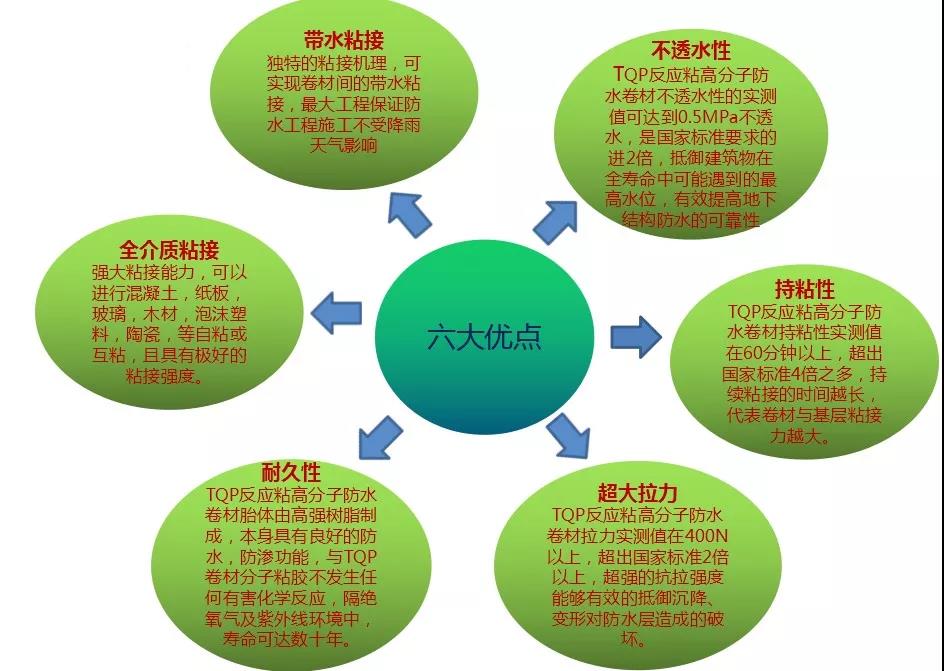 带水粘接
独特的粘接机理，可实现卷材间的带水粘接，最大工程保证防水工程施工不受降雨天气影响

不透水性
TQP反应粘高分子防水卷材不透水性的实测值可达到0.5MPa不透水，是国家标准要求的进2倍，抵御建筑物在全寿命中可能遇到的最高水位，有效提高地下结构防水的可靠性

全介质粘接
强大粘接能力，可以进行混凝土，纸板，玻璃，木材，泡沫塑料，陶瓷，等自粘或互粘，且具有极好的粘接强度。

六大优点

持粘性
TQP反应粘高分子防水卷材持粘性实测值在60分钟以上，超出国家标准4倍之多，持续粘接的时间越长，代表卷材与基层粘接力越大。

耐久性
TQP反应粘高分子防水卷材胎体由高强树脂制成，本身具有良好的防水，防渗功能，与TQP卷材分子粘胶不发生任何有害化学反应，隔绝氧气及紫外线环境中，寿命可达数十年。

超大拉力
TQP反应粘高分子防水卷材拉力实测值在400N以上，超出国家标准2倍以上，超强的抗拉强度能够有效的抵御沉降、变形对防水层造成的破坏。